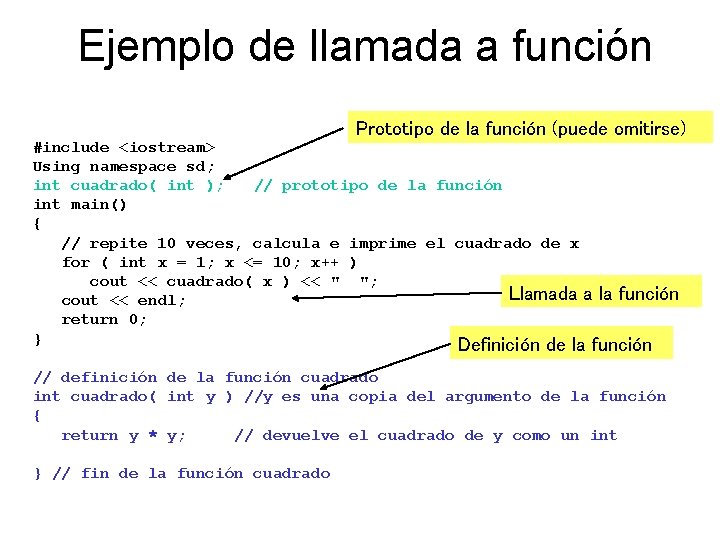 Ejemplo de llamada a función

Prototipo de la función (puede omitirse)

#include <iostream>
Using namespace sd;
int cuadrado( int );    // prototipo de la función
int main()
{
   // repite 10 veces, calcula e imprime el cuadrado de x
   for ( int x = 1; x <= 10; x++ )
      cout << cuadrado( x ) << "  ";
   cout << endl;
   return 0;
}

Llamada a la función

Definición de la función

// definición de la función cuadrado
int cuadrado( int y ) //y es una copia del argumento de la función
{
   return y * y;     // devuelve el cuadrado de y como un int

} // fin de la función cuadrado